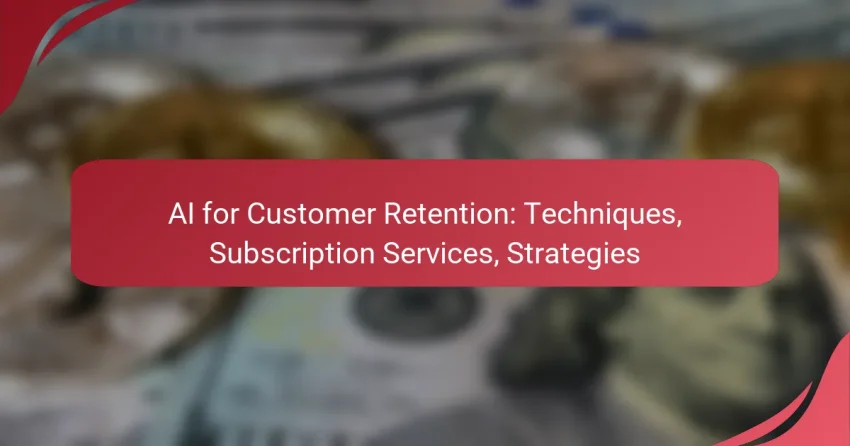 AI for Customer Retention: Techniques, Subscription Services, Strategies